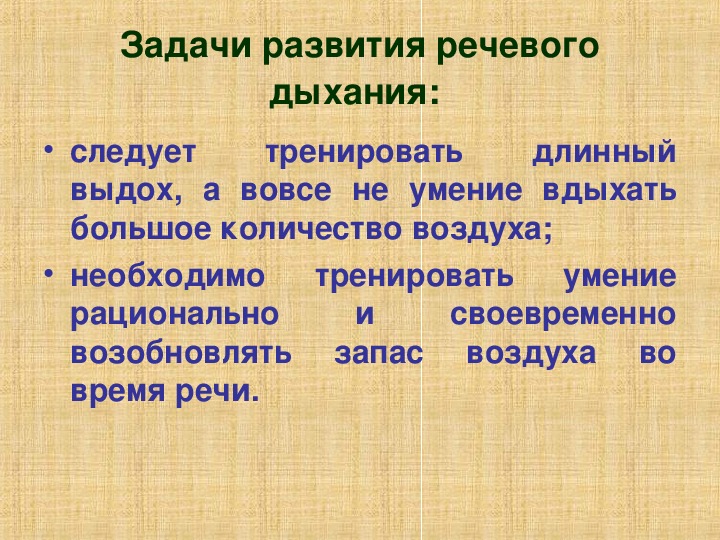 Задачи развития речевого дыхания:

• следует тренировать длинный выдох, а вовсе не умение вдыхать большое количество воздуха;
• необходимо тренировать умение рационально и своевременно возобновлять запас воздуха во время речи.